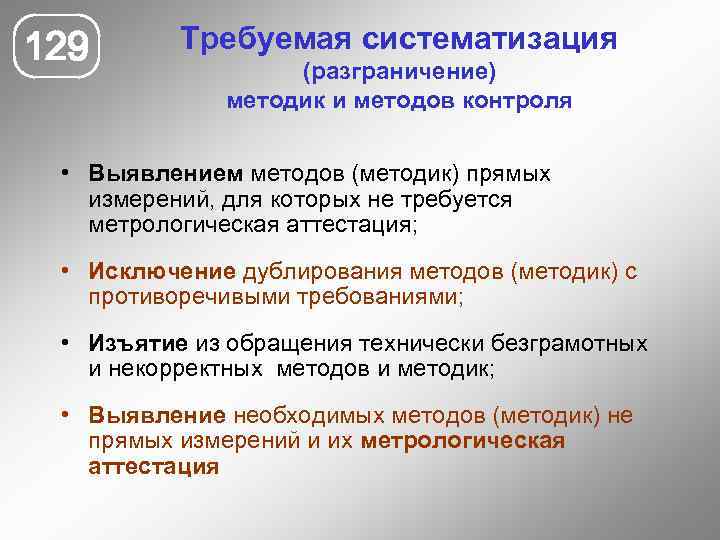 129

Требуемая систематизация
(разграничение)
методик и методов контроля

• Выявлением методов (методик) прямых измерений, для которых не требуется метрологическая аттестация;

• Исключение дублирования методов (методик) с противоречивыми требованиями;

• Изъятие из обращения технически безграмотных и некорректных методов и методик;

• Выявление необходимых методов (методик) не прямых измерений и их метрологическая аттестация